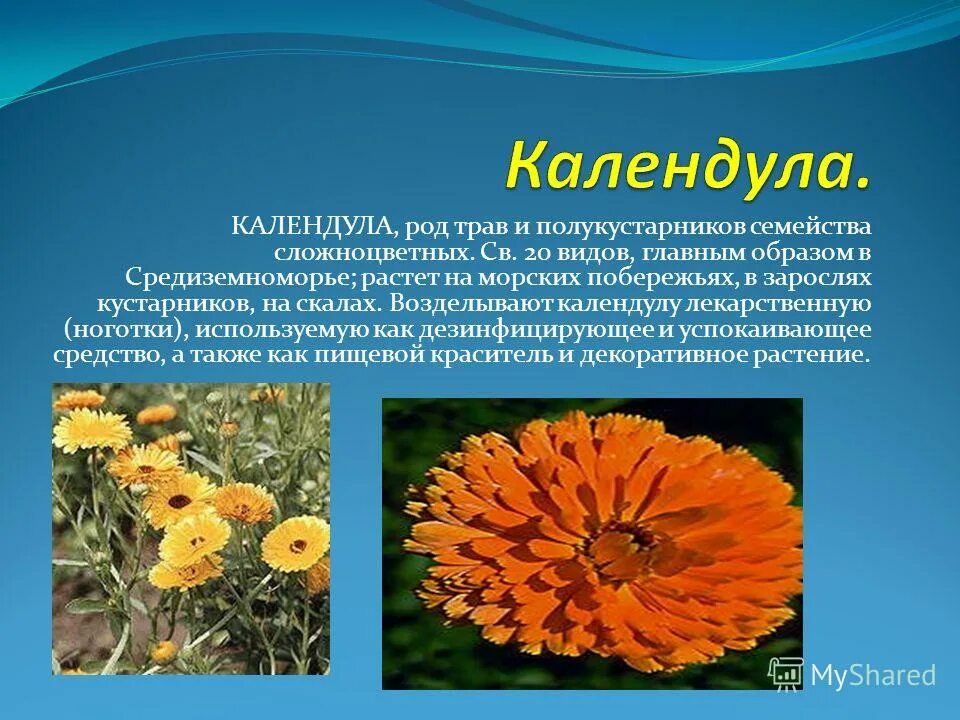 Календула.

КАЛЕНДУЛА, род трав и полукустарников семейства сложноцветных. Св. 20 видов, главным образом в Средиземноморье; растет на морских побережьях, в зарослях кустарников, на скалах. Возделывают календулу лекарственную (ноготки), используемую как дезинфицирующее и успокаивающее средство, а также как пищевой краситель и декоративное растение.

MyShared